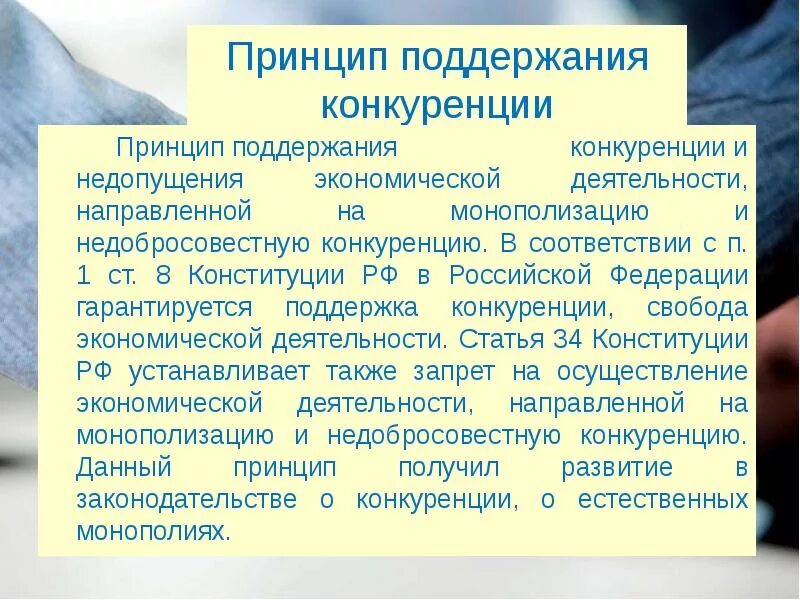 Принцип поддержания конкуренции

Принцип поддержания конкуренции и недопущения экономической деятельности, направленной на монополизацию и недобросовестную конкуренцию. В соответствии с п. 1 ст. 8 Конституции РФ в Российской Федерации гарантируется поддержка конкуренции, свобода экономической деятельности. Статья 34 Конституции РФ устанавливает также запрет на осуществление экономической деятельности, направленной на монополизацию и недобросовестную конкуренцию. Данный принцип получил развитие в законодательстве о конкуренции, о естественных монополиях.